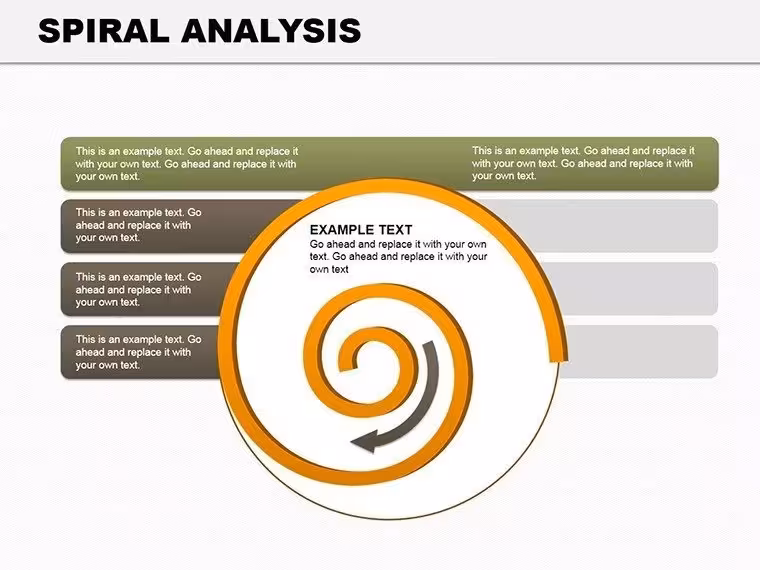 SPIRAL ANALYSIS

This is an example text. Go ahead and replace it with your own text. Go ahead and replace it with your own text.

This is an example text. Go ahead and replace it with your own text. Go ahead and replace it with your own text.

This is an example text. Go ahead and replace it with your own text.

This is an example text. Go ahead and replace it with your own text.

This is an example text. Go ahead and replace it with your own text.

EXAMPLE TEXT
Go ahead and replace it with your own text. Go ahead and replace it with your own text